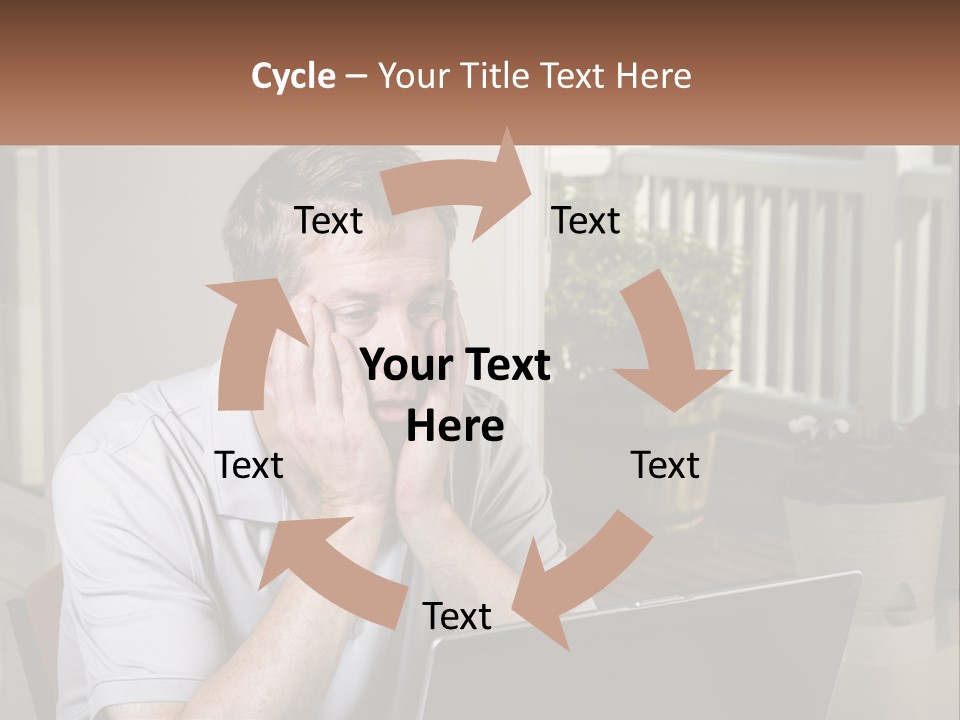 Cycle – Your Title Text Here

Text

Text

Your Text Here

Text

Text

Text